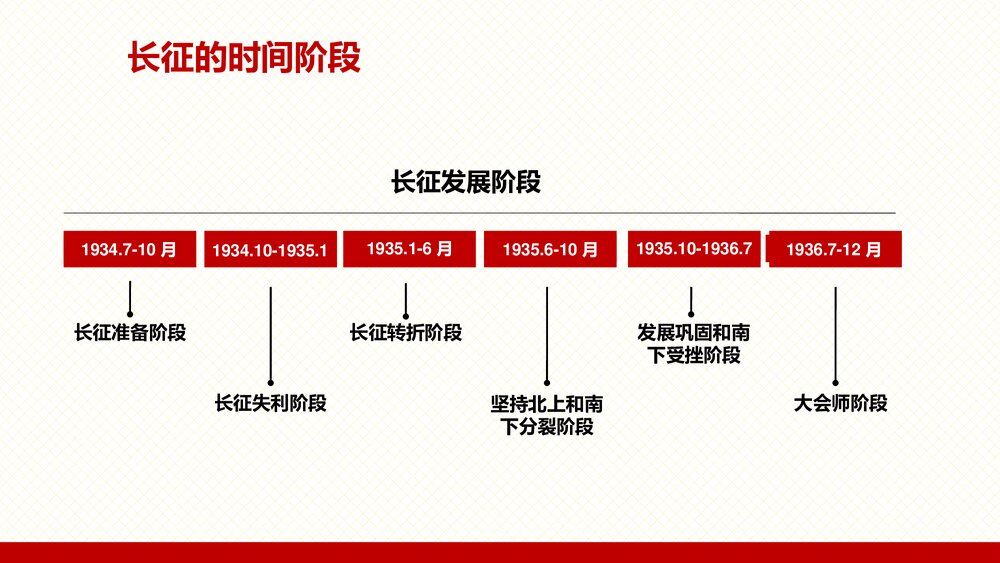 长征的时间阶段

长征发展阶段

1934.7-10 月

长征准备阶段

1934.10-1935.1

长征失利阶段

1935.1-6 月

长征转折阶段

1935.6-10 月

坚持北上和南下分裂阶段

1935.10-1936.7

发展巩固和南下受挫阶段

1936.7-12 月

大会师阶段